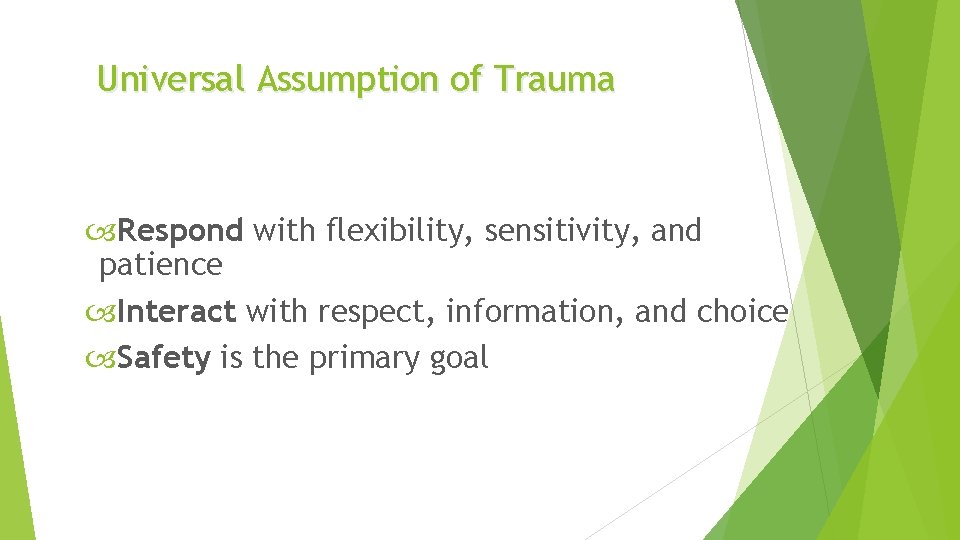 Universal Assumption of Trauma

Respond with flexibility, sensitivity, and patience

Interact with respect, information, and choice

Safety is the primary goal